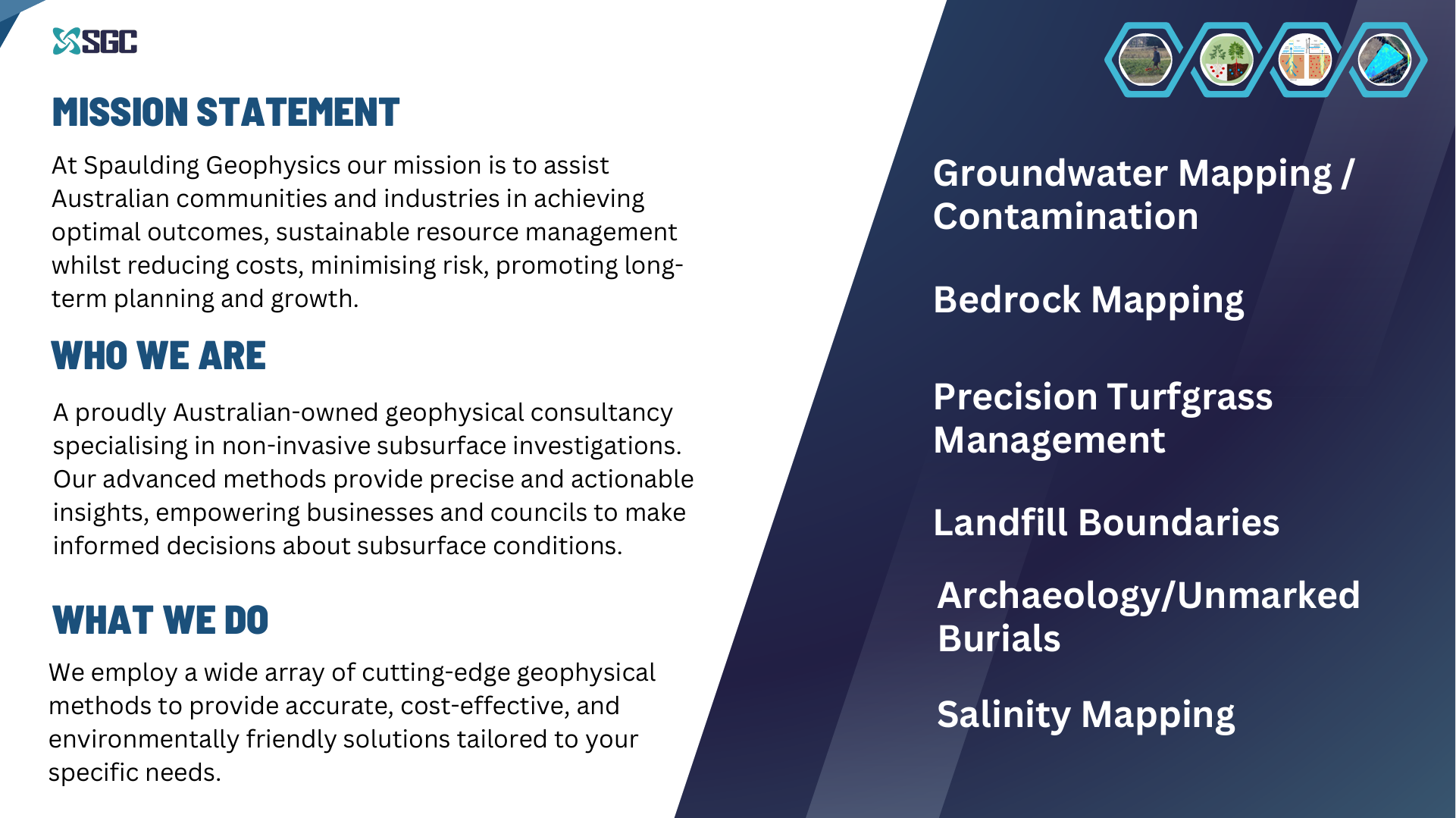 SGC

MISSION STATEMENT

At Spaulding Geophysics our mission is to assist Australian communities and industries in achieving optimal outcomes, sustainable resource management whilst reducing costs, minimising risk, promoting long-term planning and growth.

WHO WE ARE

A proudly Australian-owned geophysical consultancy specialising in non-invasive subsurface investigations. Our advanced methods provide precise and actionable insights, empowering businesses and councils to make informed decisions about subsurface conditions.

WHAT WE DO

We employ a wide array of cutting-edge geophysical methods to provide accurate, cost-effective, and environmentally friendly solutions tailored to your specific needs.

Groundwater Mapping / Contamination

Bedrock Mapping

Precision Turfgrass Management

Landfill Boundaries

Archaeology/Unmarked Burials

Salinity Mapping